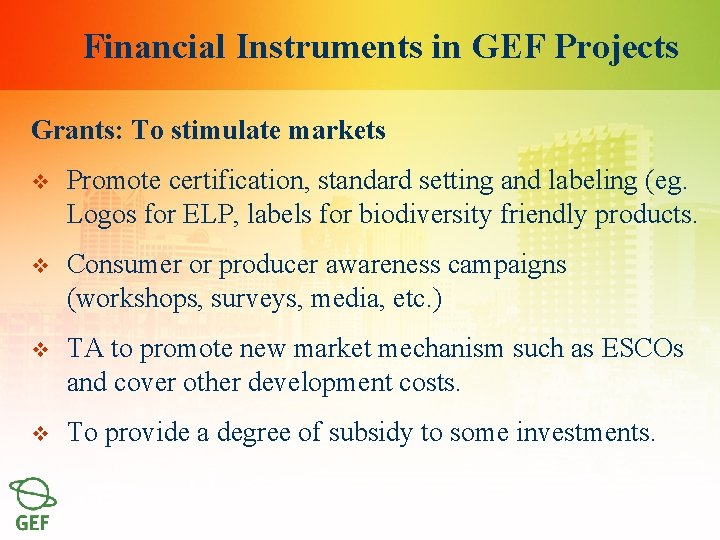 Financial Instruments in GEF Projects

Grants: To stimulate markets

❖ Promote certification, standard setting and labeling (eg. Logos for ELP, labels for biodiversity friendly products.

❖ Consumer or producer awareness campaigns (workshops, surveys, media, etc.)

❖ TA to promote new market mechanism such as ESCOs and cover other development costs.

❖ To provide a degree of subsidy to some investments.

GEF